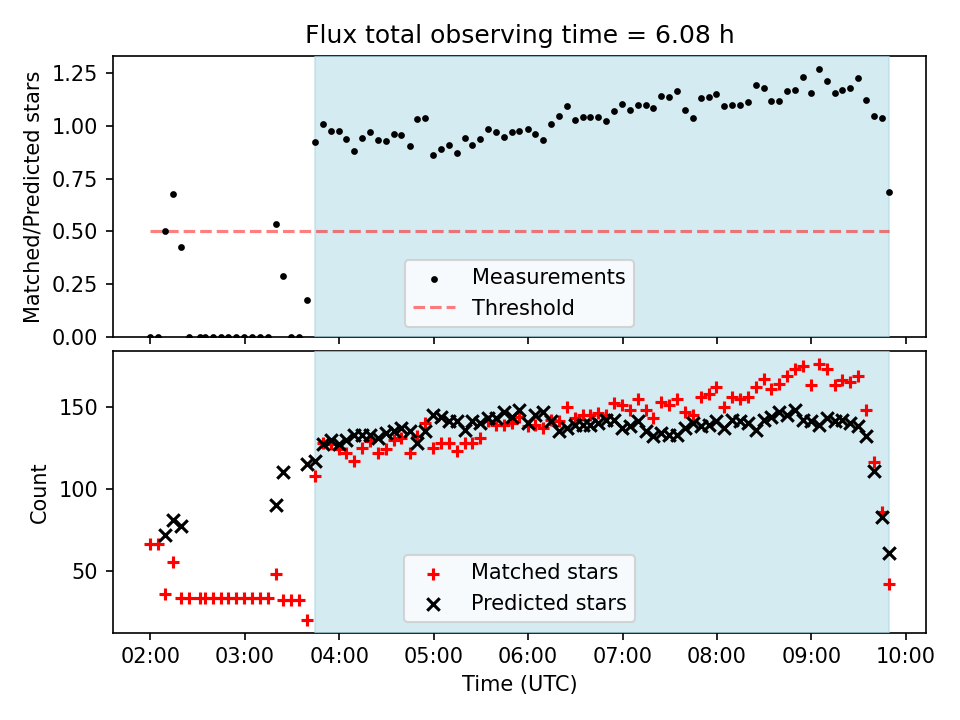 Flux total observing time = 6.08 h

Matched/Predicted stars

1.25
1.00
0.75
0.50
0.25
0.00

Measurements
Threshold

Count

150
100
50

Matched stars
Predicted stars

02:00 03:00 04:00 05:00 06:00 07:00 08:00 09:00 10:00

Time (UTC)